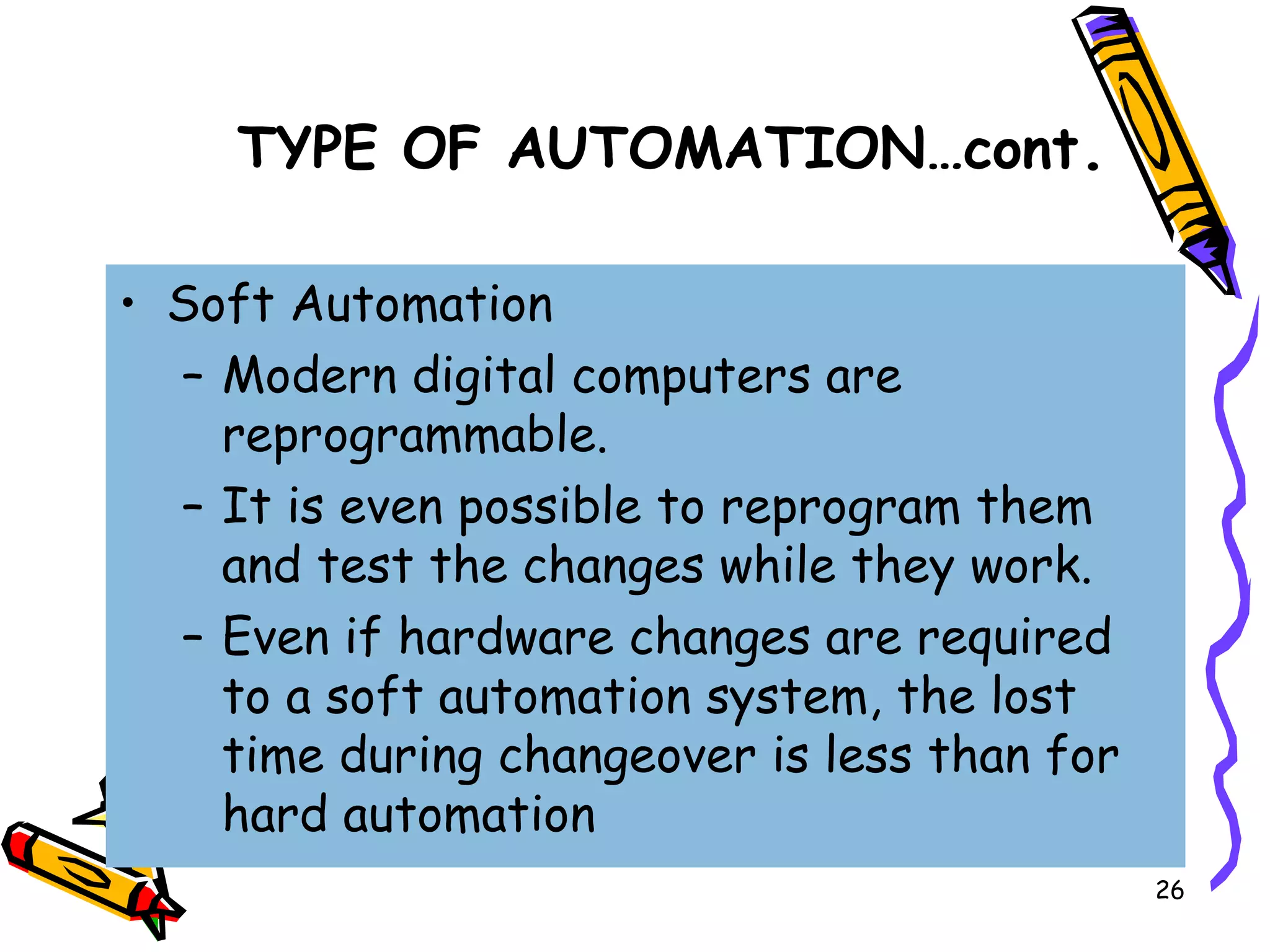 TYPE OF AUTOMATION…cont.

• Soft Automation
– Modern digital computers are reprogrammable.
– It is even possible to reprogram them and test the changes while they work.
– Even if hardware changes are required to a soft automation system, the lost time during changeover is less than for hard automation

26